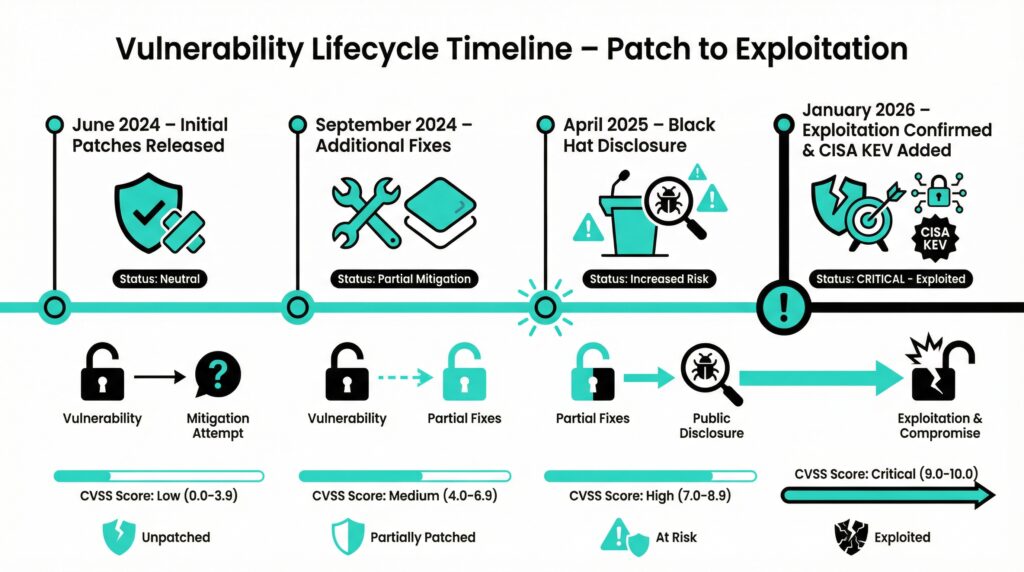 Vulnerability Lifecycle Timeline – Patch to Exploitation

June 2024 – Initial Patches Released

Status: Neutral

September 2024 – Additional Fixes

Status: Partial Mitigation

April 2025 – Black Hat Disclosure

Status: Increased Risk

January 2026 – Exploitation Confirmed & CISA KEV Added

CISA KEV

Status: CRITICAL - Exploited

Vulnerability

Mitigation Attempt

Vulnerability

Partial Fixes

Partial Fixes

Public Disclosure

Exploitation & Compromise

CVSS Score: Low (0.0–3.9)

CVSS Score: Medium (4.0–6.9)

CVSS Score: High (7.0–8.9)

CVSS Score: Critical (9.0–10.0)

Unpatched

Partially Patched

At Risk

Exploited